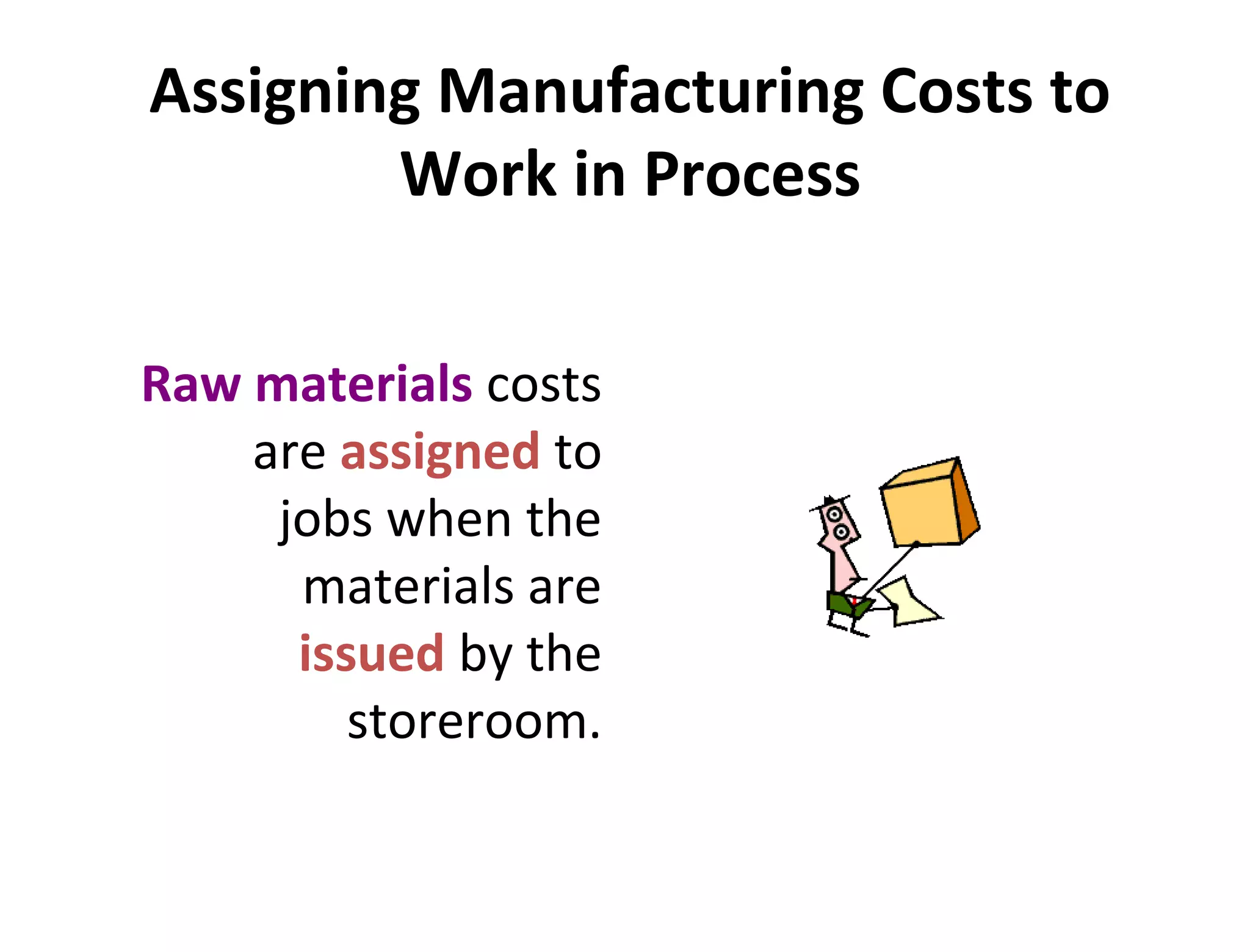 Assigning Manufacturing Costs to Work in Process

Raw materials costs are assigned to jobs when the materials are issued by the storeroom.